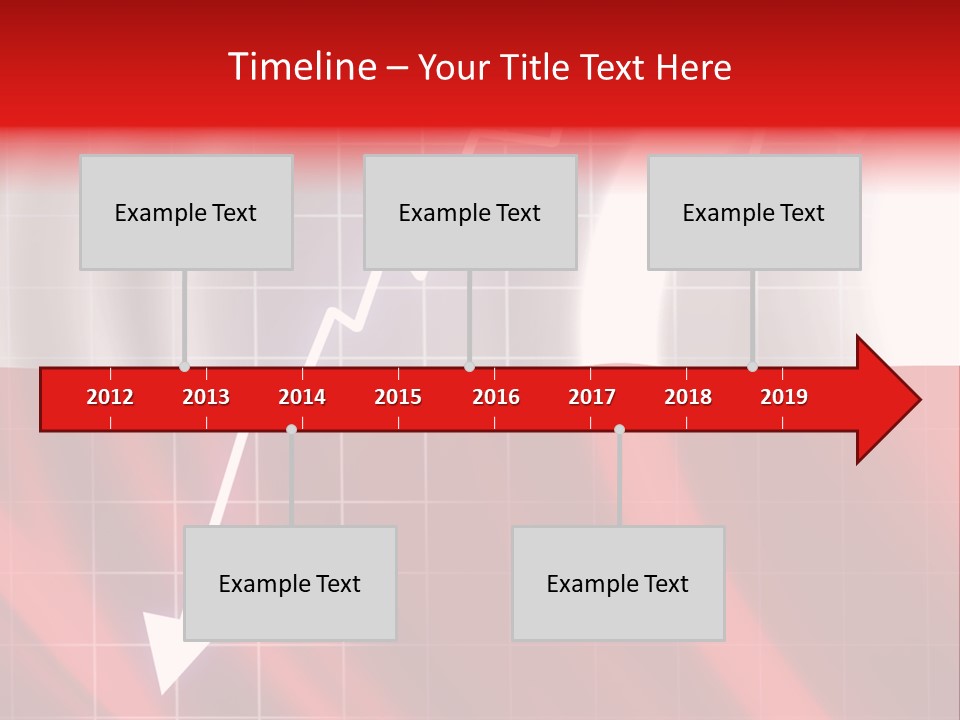 Timeline – Your Title Text Here

Example Text

Example Text

Example Text

2012 2013 2014 2015 2016 2017 2018 2019

Example Text

Example Text